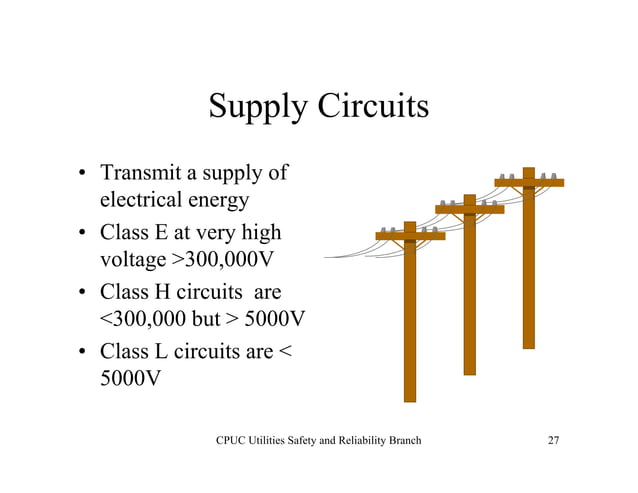 Supply Circuits

• Transmit a supply of electrical energy
• Class E at very high voltage >300,000V
• Class H circuits are <300,000 but > 5000V
• Class L circuits are < 5000V

CPUC Utilities Safety and Reliability Branch

27